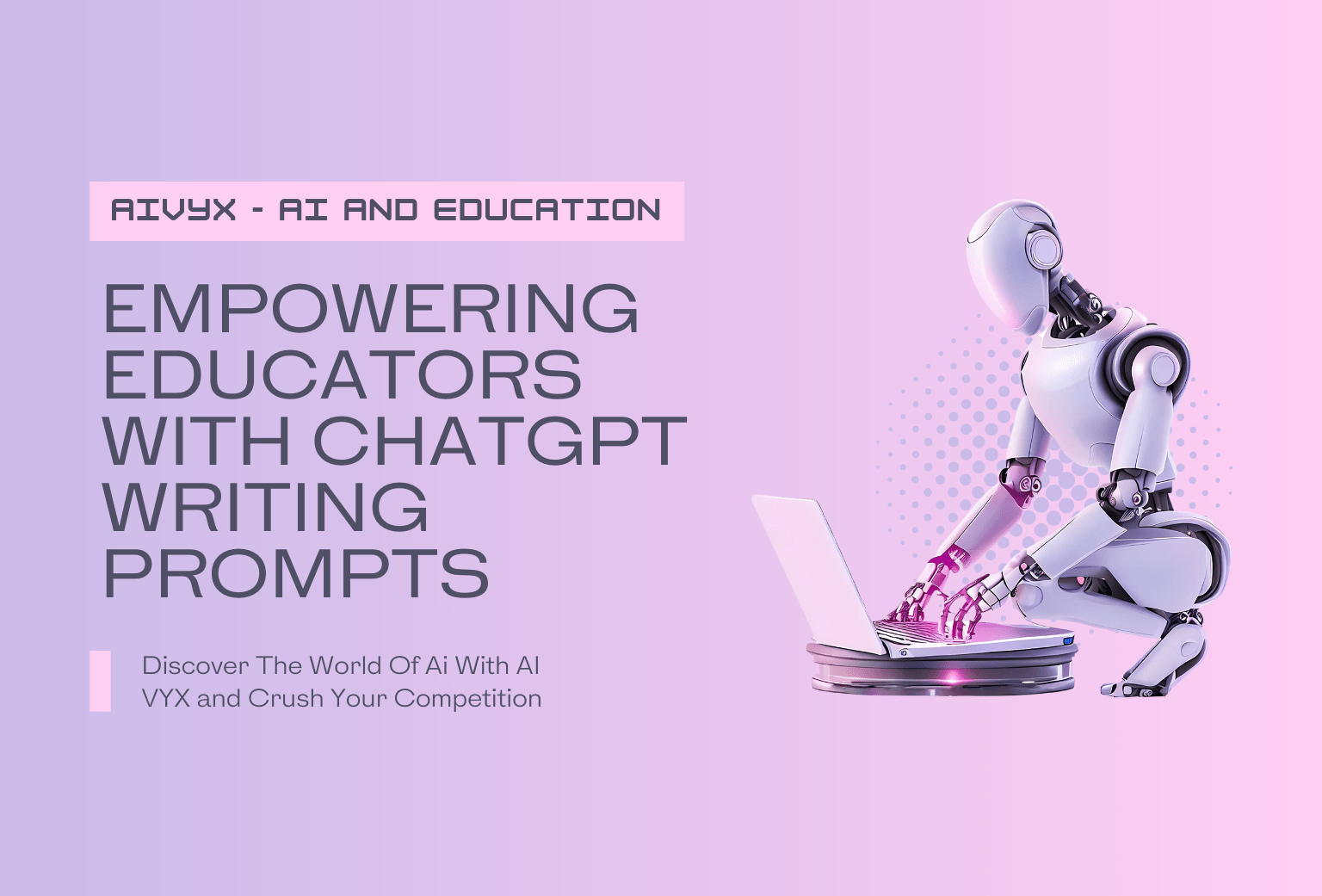 AIVYX - AI AND EDUCATION

EMPOWERING EDUCATORS WITH CHATGPT WRITING PROMPTS

Discover The World Of Ai With AI VYX and Crush Your Competition